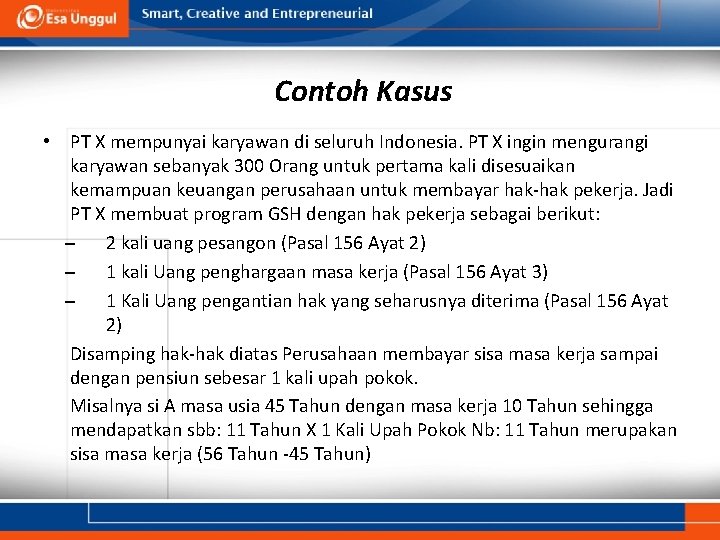 Esa Unggul

Smart, Creative and Entrepreneurial

Contoh Kasus

• PT X mempunyai karyawan di seluruh Indonesia. PT X ingin mengurangi karyawan sebanyak 300 Orang untuk pertama kali disesuaikan kemampuan keuangan perusahaan untuk membayar hak-hak pekerja. Jadi PT X membuat program GSH dengan hak pekerja sebagai berikut:

– 2 kali uang pesangon (Pasal 156 Ayat 2)

– 1 kali Uang penghargaan masa kerja (Pasal 156 Ayat 3)

– 1 Kali Uang pengantian hak yang seharusnya diterima (Pasal 156 Ayat 2)

Disamping hak-hak diatas Perusahaan membayar sisa masa kerja sampai dengan pensiun sebesar 1 kali upah pokok.

Misalnya si A masa usia 45 Tahun dengan masa kerja 10 Tahun sehingga mendapatkan sbb: 11 Tahun X 1 Kali Upah Pokok Nb: 11 Tahun merupakan sisa masa kerja (56 Tahun -45 Tahun)